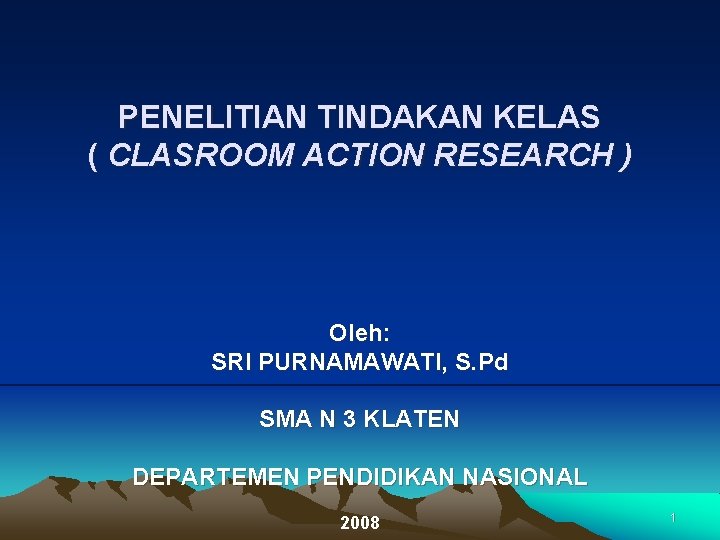 PENELITIAN TINDAKAN KELAS
( CLASROOM ACTION RESEARCH )

Oleh:
SRI PURNAMAWATI, S.Pd

SMA N 3 KLATEN

DEPARTEMEN PENDIDIKAN NASIONAL

2008

1